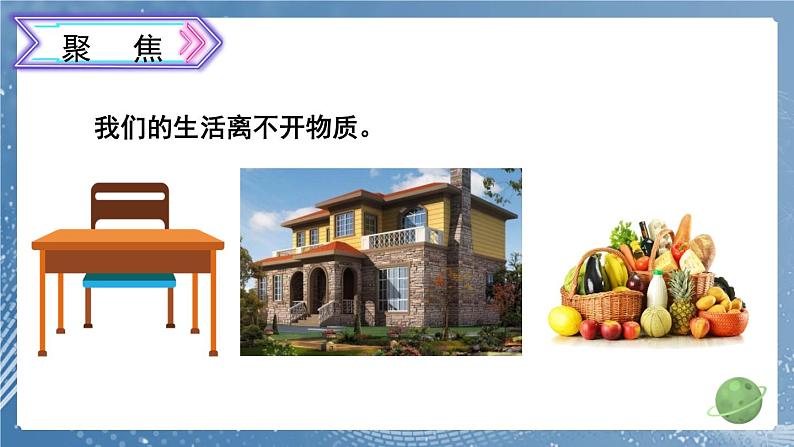 聚 焦

我们的生活离不开物质。